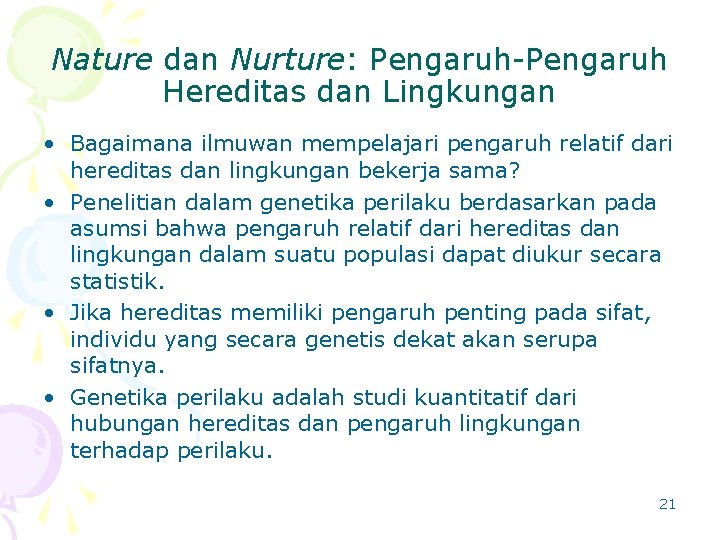 Nature dan Nurture: Pengaruh-Pengaruh Hereditas dan Lingkungan

• Bagaimana ilmuwan mempelajari pengaruh relatif dari hereditas dan lingkungan bekerja sama?
• Penelitian dalam genetika perilaku berdasarkan pada asumsi bahwa pengaruh relatif dari hereditas dan lingkungan dalam suatu populasi dapat diukur secara statistik.
• Jika hereditas memiliki pengaruh penting pada sifat, individu yang secara genetis dekat akan serupa sifatnya.
• Genetika perilaku adalah studi kuantitatif dari hubungan hereditas dan pengaruh lingkungan terhadap perilaku.

21